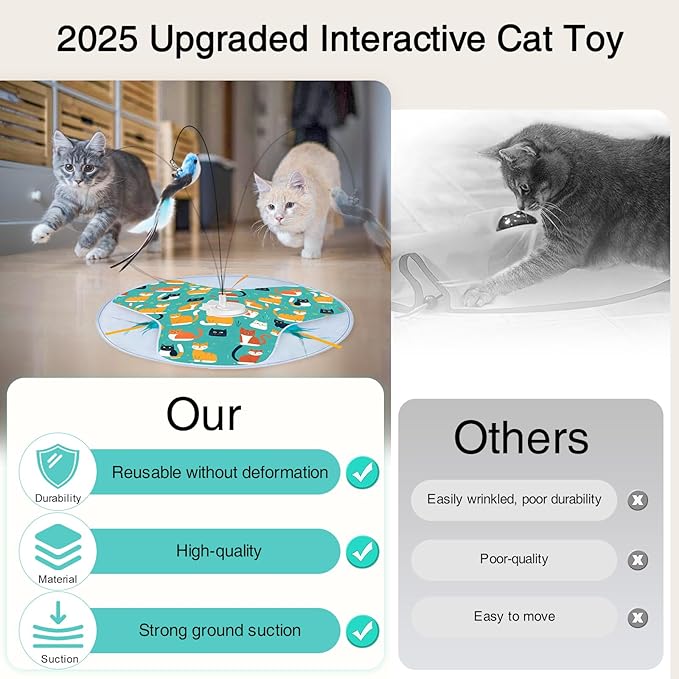 2025 Upgraded Interactive Cat Toy

Our

Durability
Reusable without deformation

Material
High-quality

Suction
Strong ground suction

Others

Easily wrinkled, poor durability

Poor-quality

Easy to move